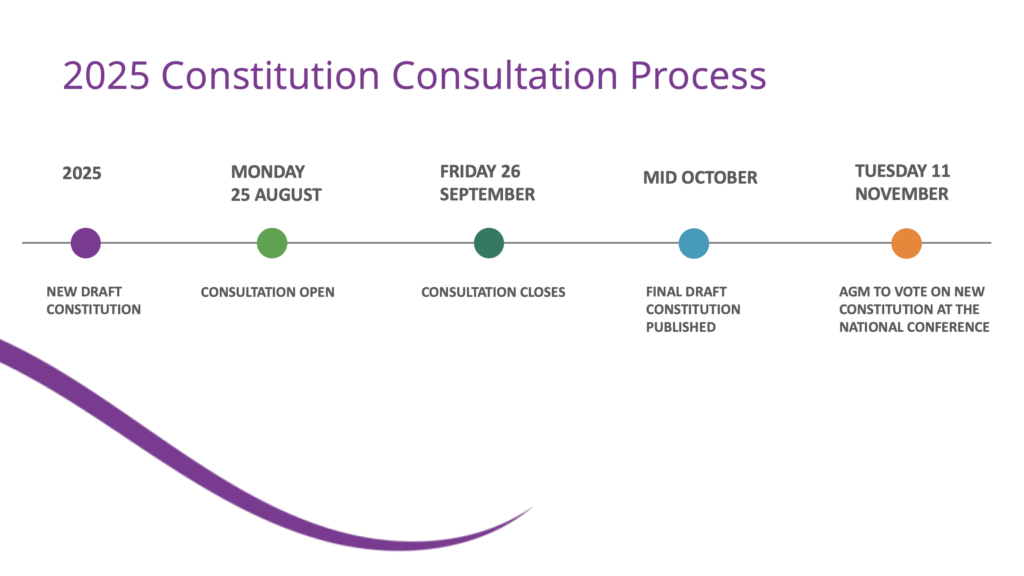 2025 Constitution Consultation Process

2025

NEW DRAFT CONSTITUTION

MONDAY 25 AUGUST

CONSULTATION OPEN

FRIDAY 26 SEPTEMBER

CONSULTATION CLOSES

MID OCTOBER

FINAL DRAFT CONSTITUTION PUBLISHED

TUESDAY 11 NOVEMBER

AGM TO VOTE ON NEW CONSTITUTION AT THE NATIONAL CONFERENCE